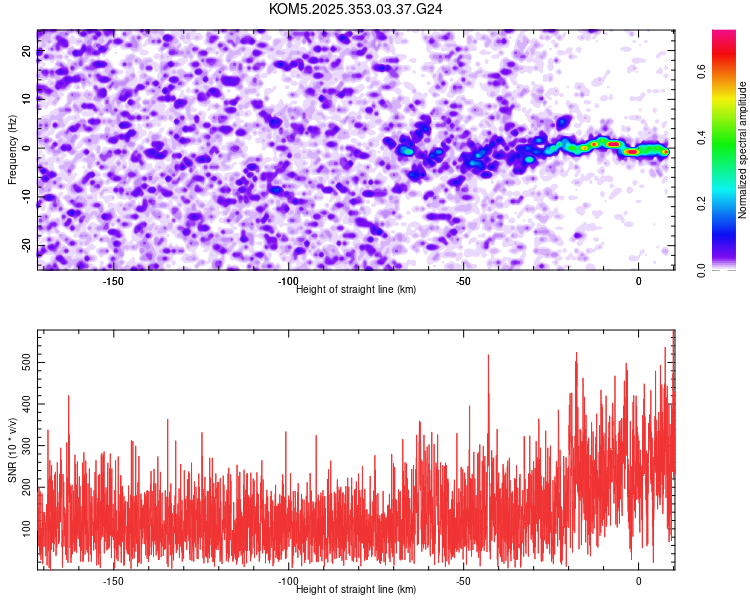 KOM5.2025.353.03.37.G24

Frequency (Hz)
20
10
0
-10
-20
-150
-100
-50
0
Height of straight line (km)

Normalized spectral amplitude
0.0
0.2
0.4
0.6

SNR (10 * v/v)
500
400
300
200
100
-150
-100
-50
0
Height of straight line (km)